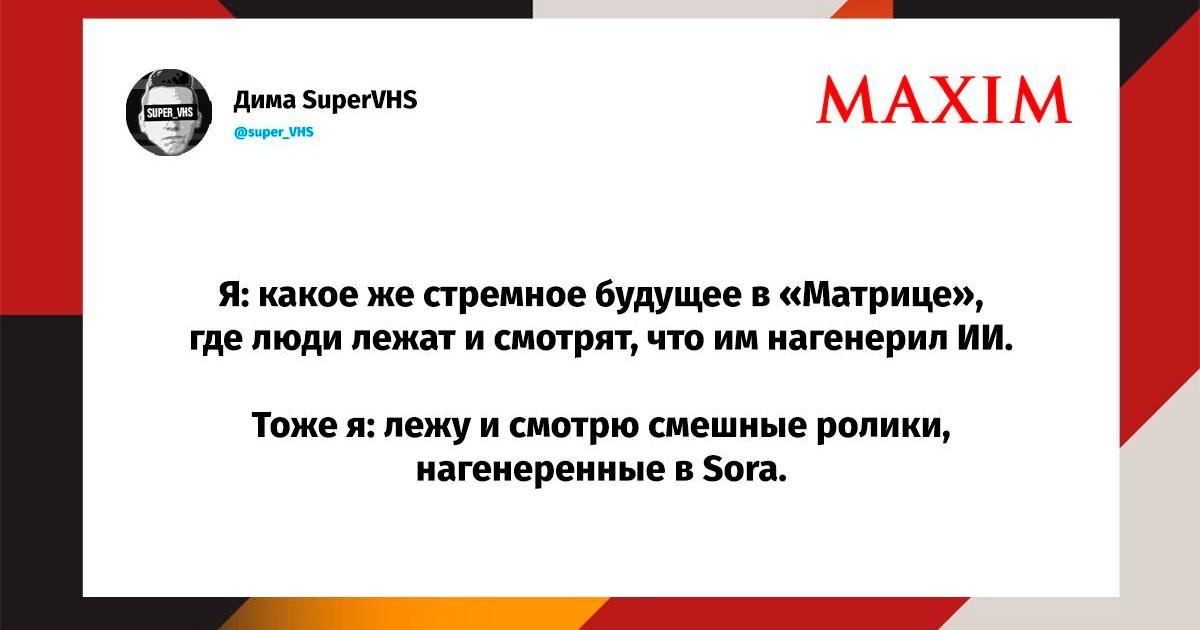 SUPER_VHS

Дима SuperVHS
@super_VHS

MAXIM

Я: какое же стремное будущее в «Матрице», где люди лежат и смотрят, что им нагенерил ИИ.

Тоже я: лежу и смотрю смешные ролики, нагенеренные в Sora.